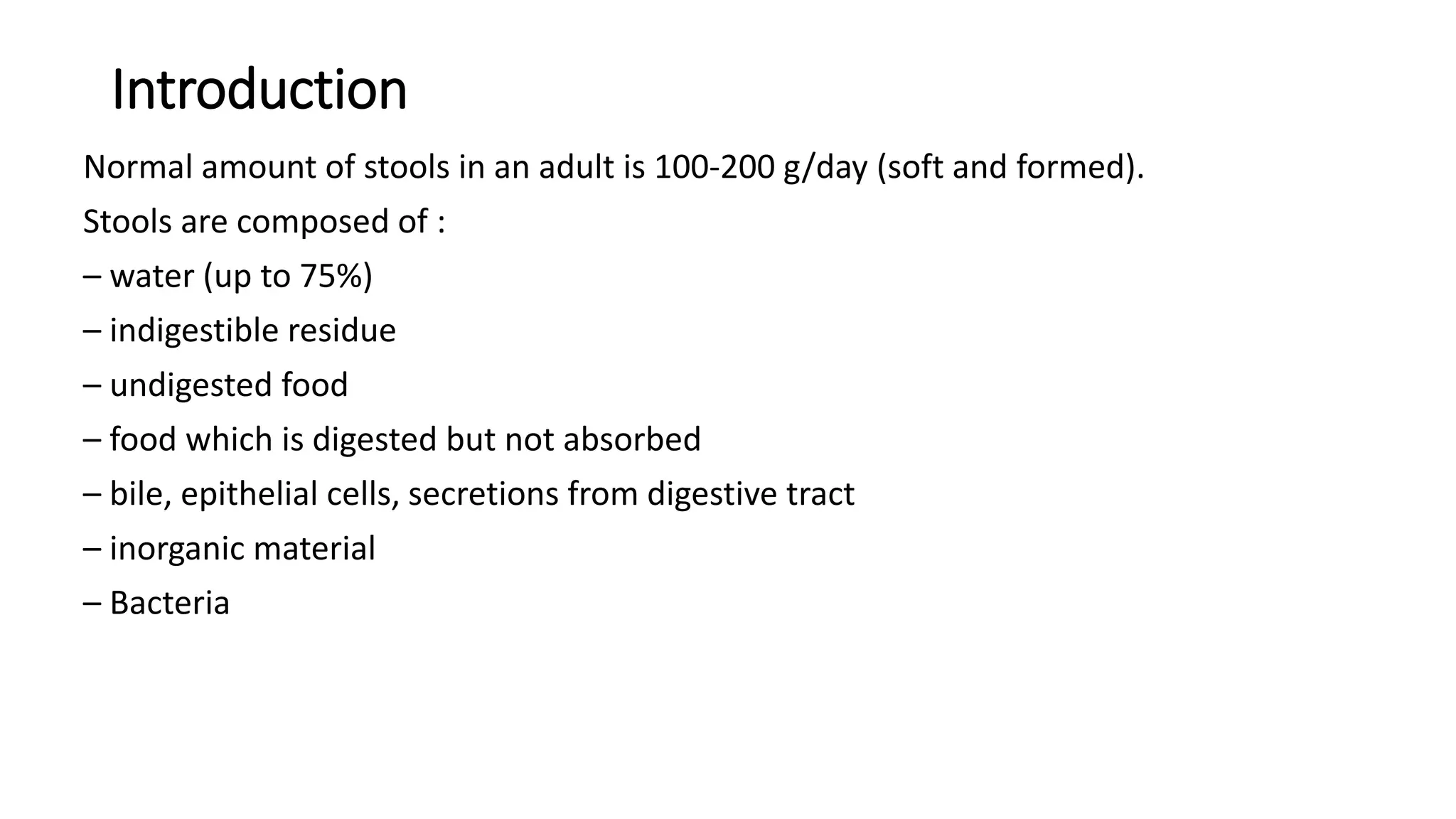 Introduction

Normal amount of stools in an adult is 100-200 g/day (soft and formed).

Stools are composed of :

– water (up to 75%)

– indigestible residue

– undigested food

– food which is digested but not absorbed

– bile, epithelial cells, secretions from digestive tract

– inorganic material

– Bacteria